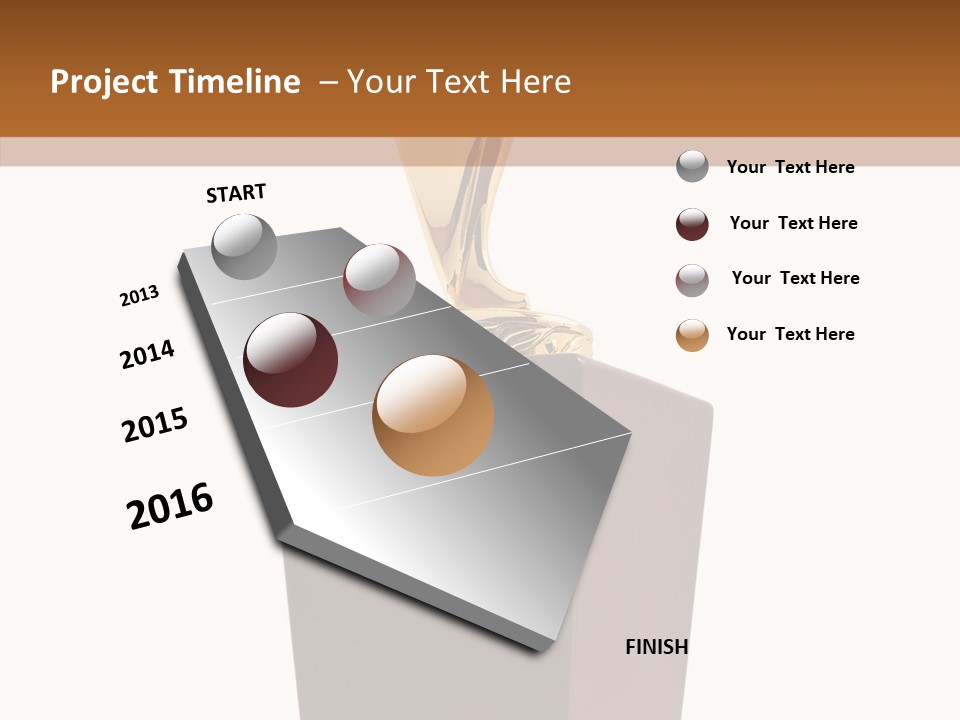 Project Timeline – Your Text Here

START

2013

2014

2015

2016

FINISH

Your Text Here

Your Text Here

Your Text Here

Your Text Here